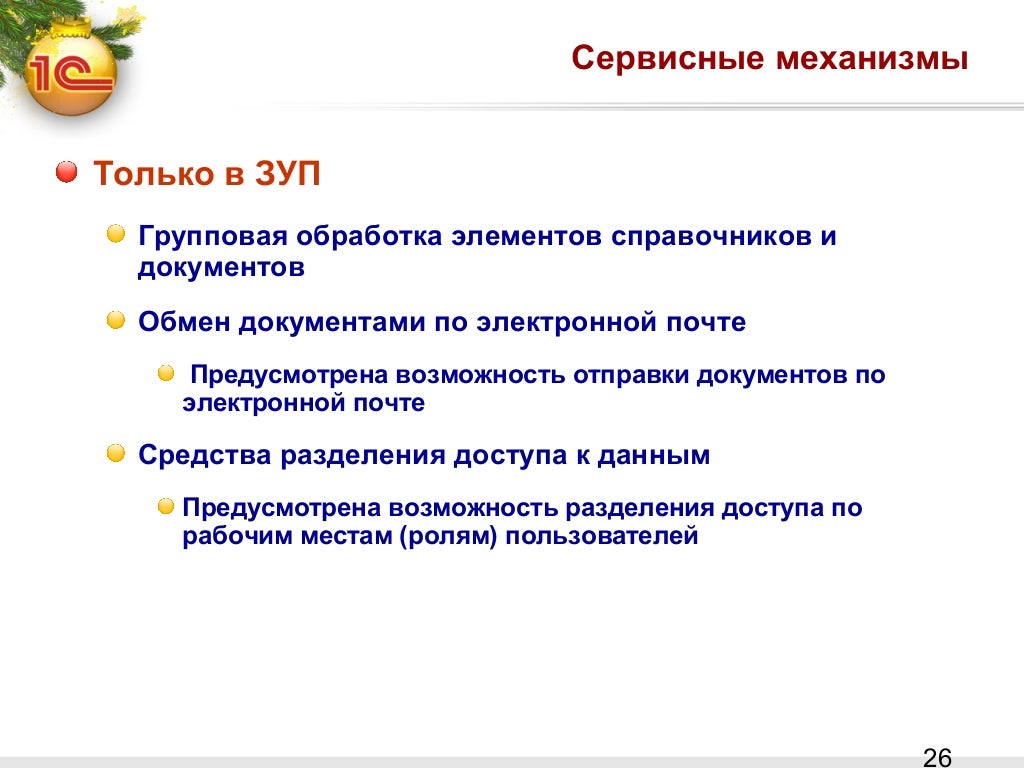 1С

Сервисные механизмы

Только в ЗУП

Групповая обработка элементов справочников и документов

Обмен документами по электронной почте

Предусмотрена возможность отправки документов по электронной почте

Средства разделения доступа к данным

Предусмотрена возможность разделения доступа по рабочим местам (ролям) пользователей

26